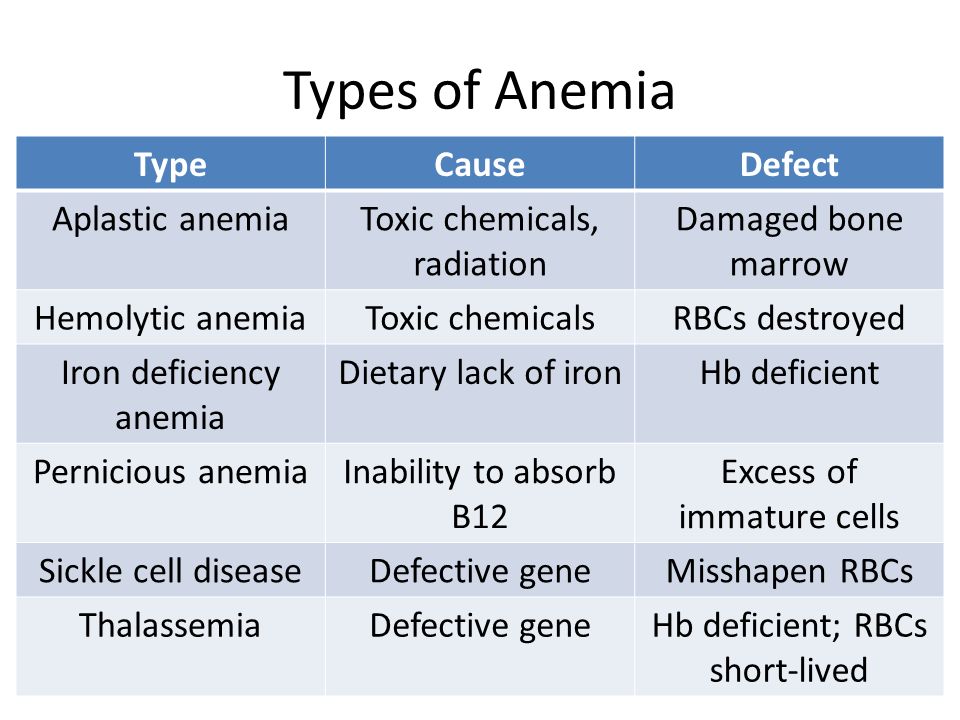 Types of Anemia

| Type | Cause | Defect |
|---|---|---|
| Aplastic anemia | Toxic chemicals, radiation | Damaged bone marrow |
| Hemolytic anemia | Toxic chemicals | RBCs destroyed |
| Iron deficiency anemia | Dietary lack of iron | Hb deficient |
| Pernicious anemia | Inability to absorb B12 | Excess of immature cells |
| Sickle cell disease | Defective gene | Misshapen RBCs |
| Thalassemia | Defective gene | Hb deficient; RBCs short-lived |